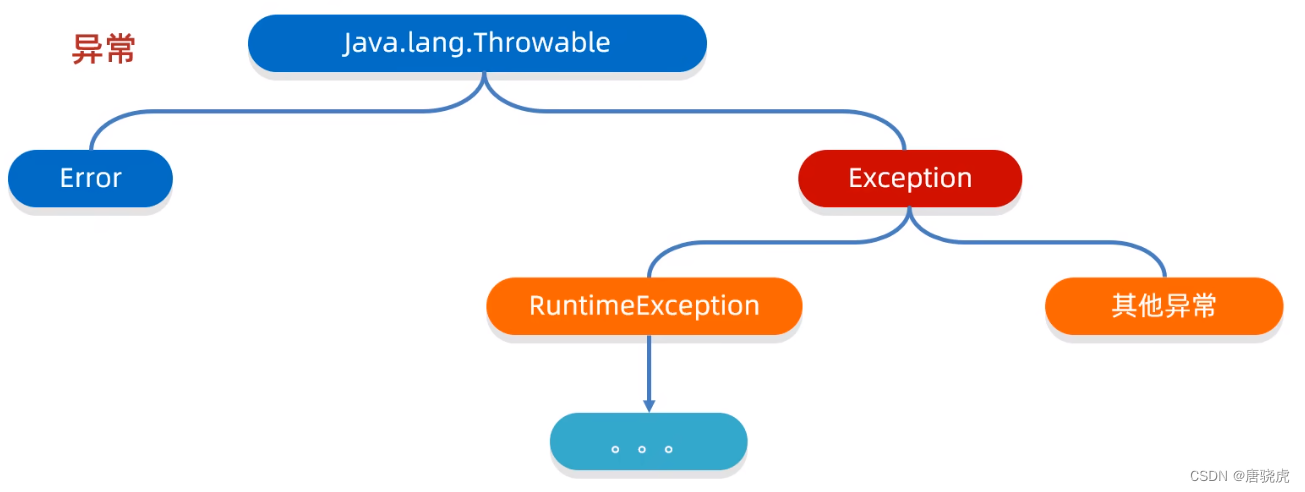 异常

Java.lang.Throwable

Error

Exception

RuntimeException

其他异常

。。。

CSDN @唐骁虎